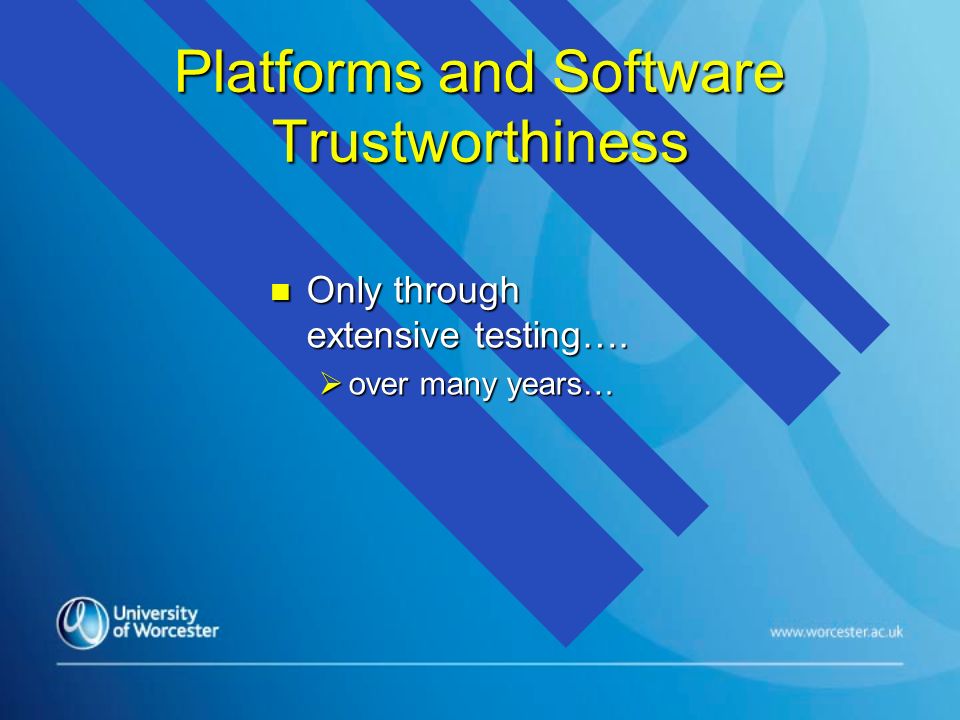 Platforms and Software Trustworthiness

- Only through extensive testing….
  - over many years…

University of Worcester

www.worcester.ac.uk